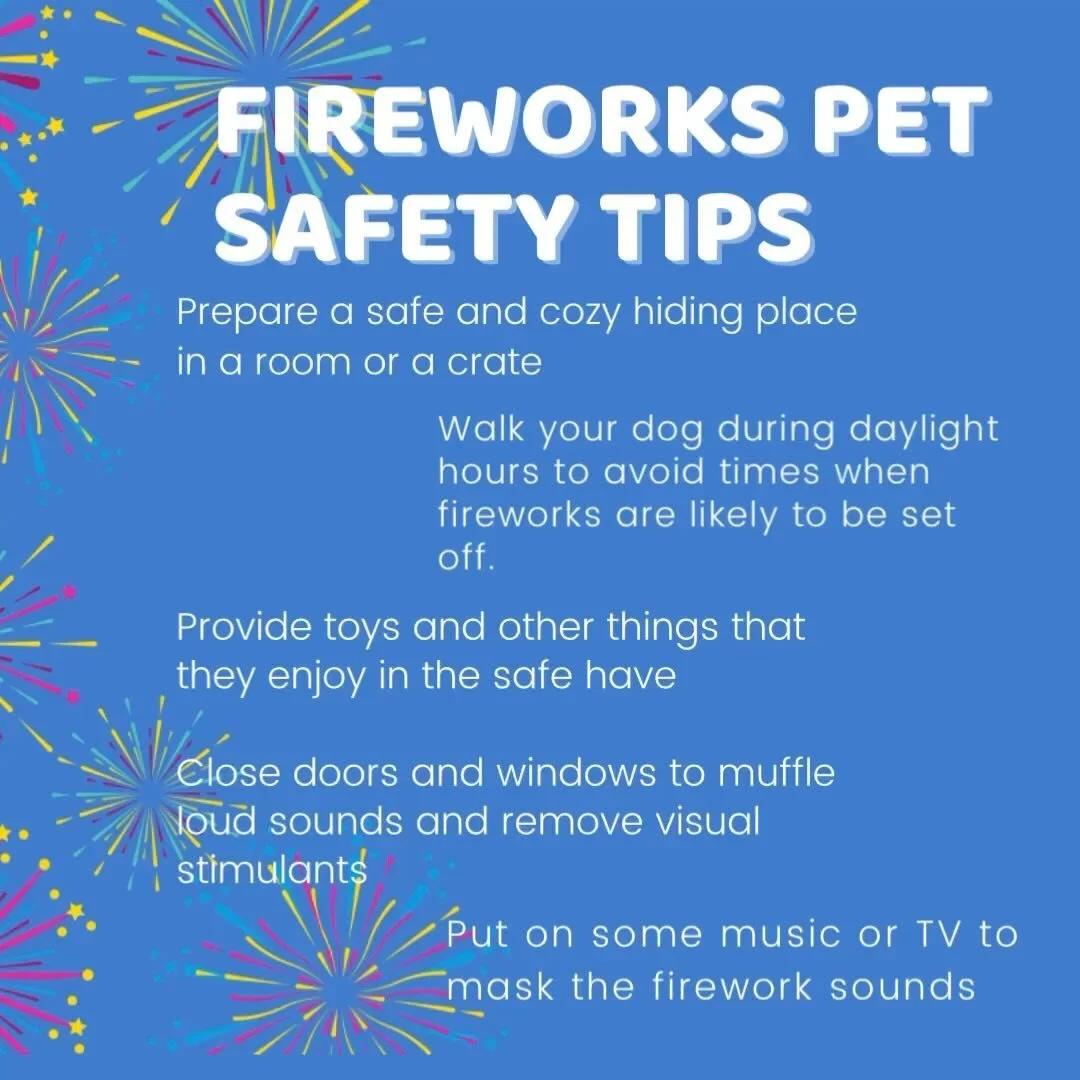 FIREWORKS PET SAFETY TIPS

Prepare a safe and cozy hiding place in a room or a crate

Walk your dog during daylight hours to avoid times when fireworks are likely to be set off.

Provide toys and other things that they enjoy in the safe have

Close doors and windows to muffle loud sounds and remove visual stimulants

Put on some music or TV to mask the firework sounds